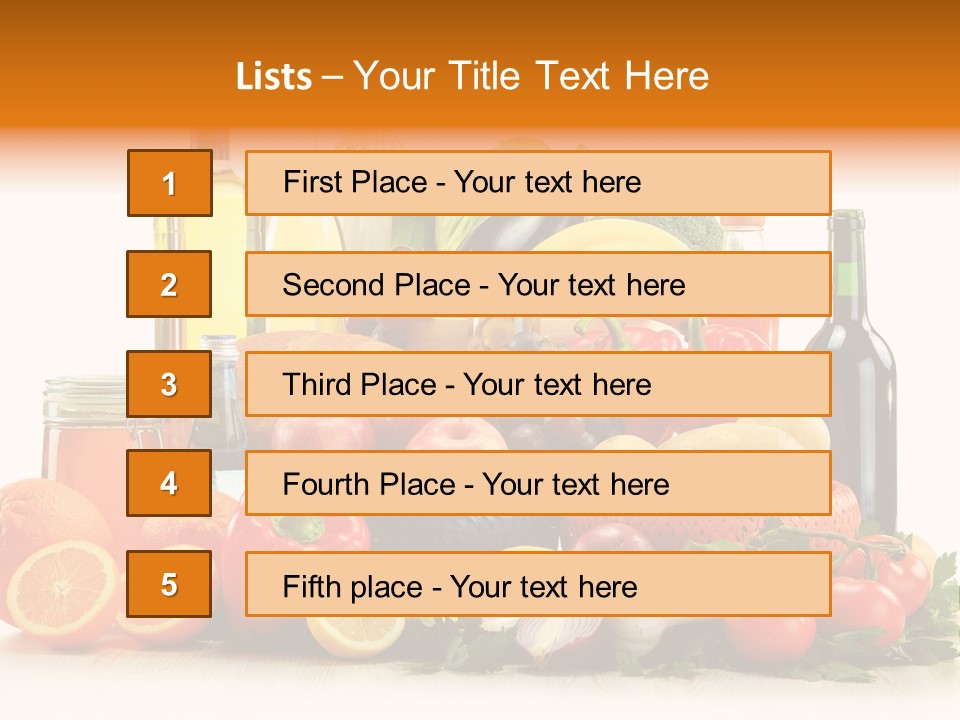 Lists – Your Title Text Here

1

First Place - Your text here

2

Second Place - Your text here

3

Third Place - Your text here

4

Fourth Place - Your text here

5

Fifth place - Your text here